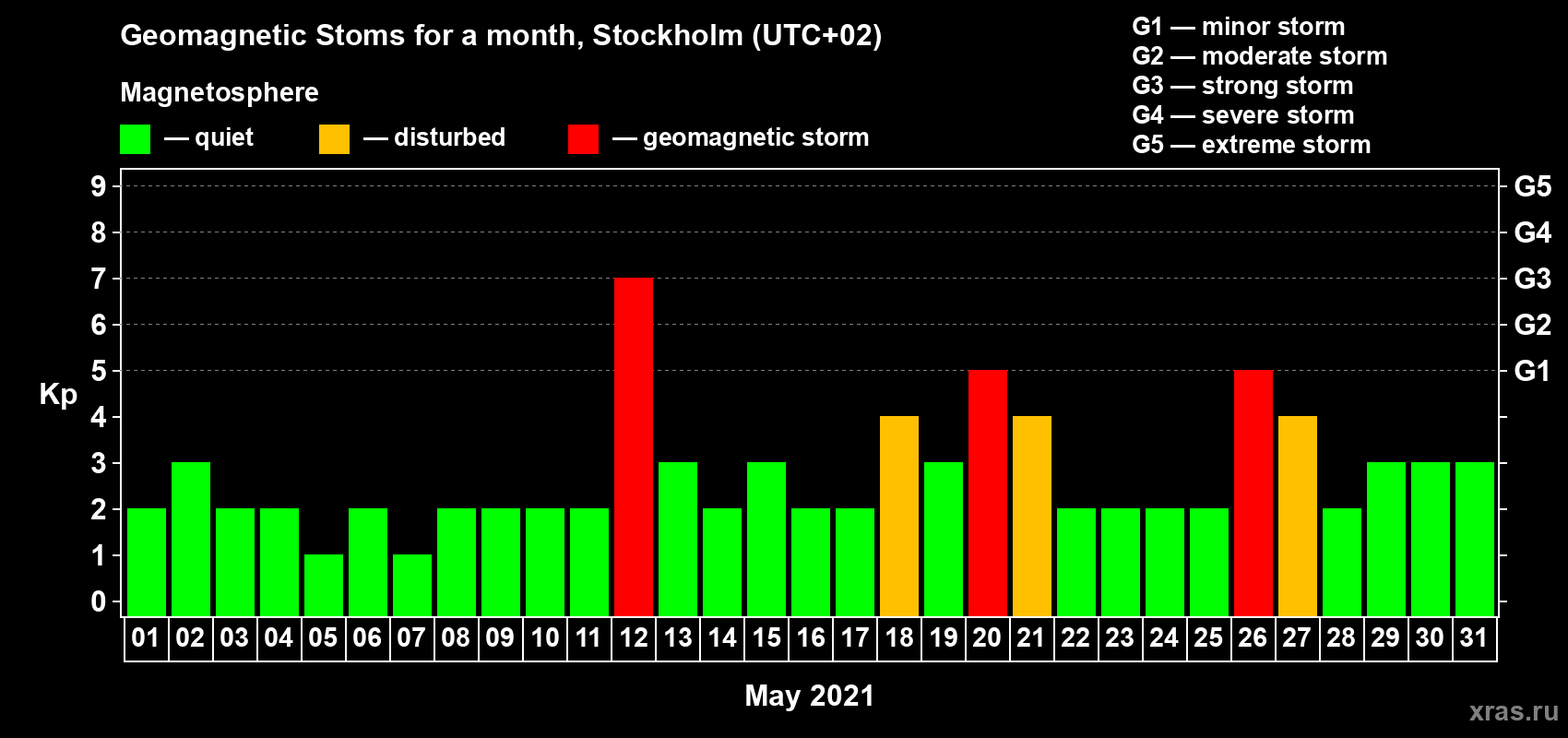 Geomagnetic Stoms for a month, Stockholm (UTC+02)

Magnetosphere

— quiet — disturbed — geomagnetic storm

G1 — minor storm
G2 — moderate storm
G3 — strong storm
G4 — severe storm
G5 — extreme storm

Kp

9
8
7
6
5
4
3
2
1
0

G5
G4
G3
G2
G1

01 02 03 04 05 06 07 08 09 10 11 12 13 14 15 16 17 18 19 20 21 22 23 24 25 26 27 28 29 30 31

May 2021

xras.ru